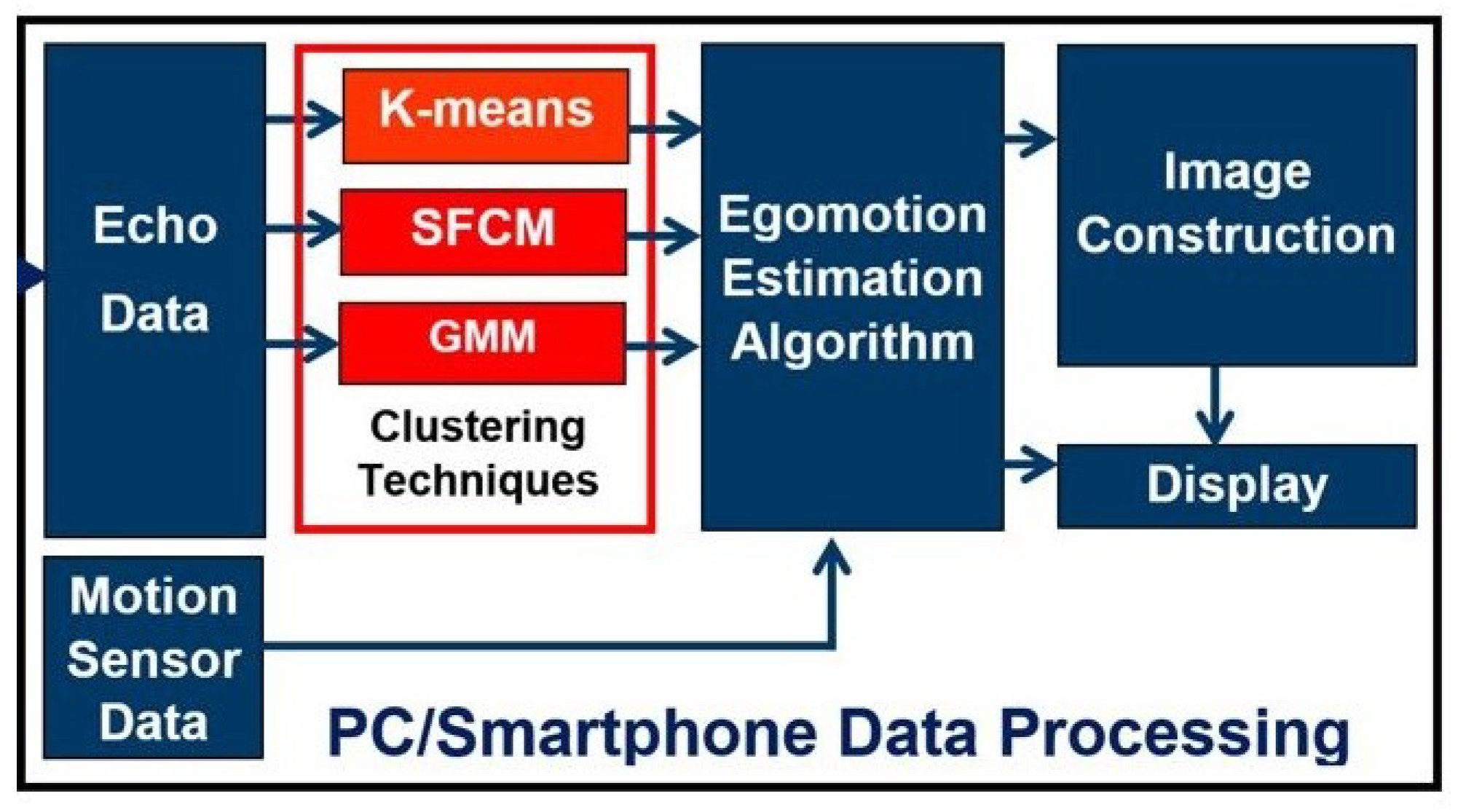 Echo Data

K-means

SFCM

GMM

Clustering Techniques

Egomotion Estimation Algorithm

Image Construction

Display

Motion Sensor Data

PC/Smartphone Data Processing